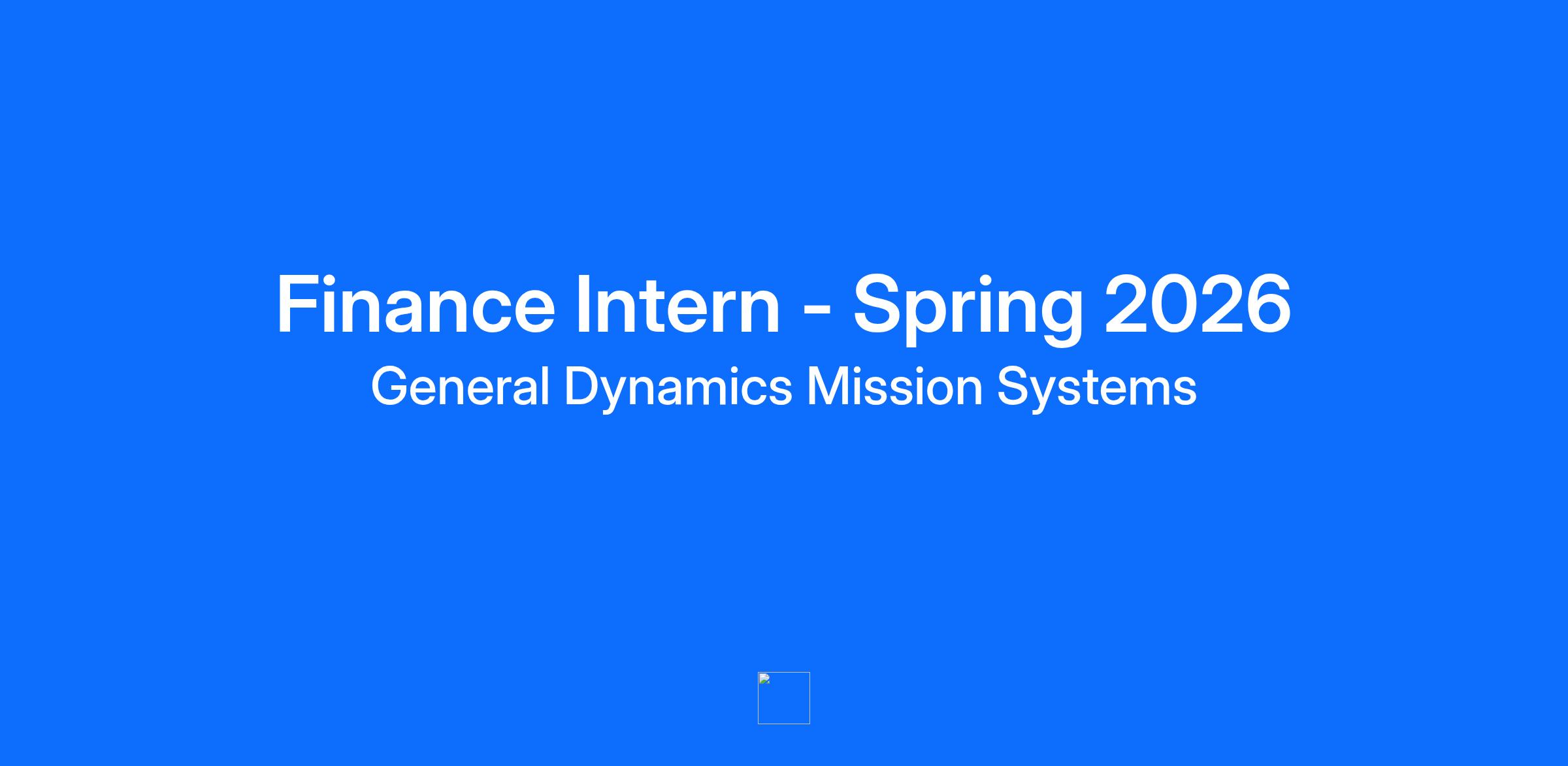 Finance Intern - Spring 2026

General Dynamics Mission Systems